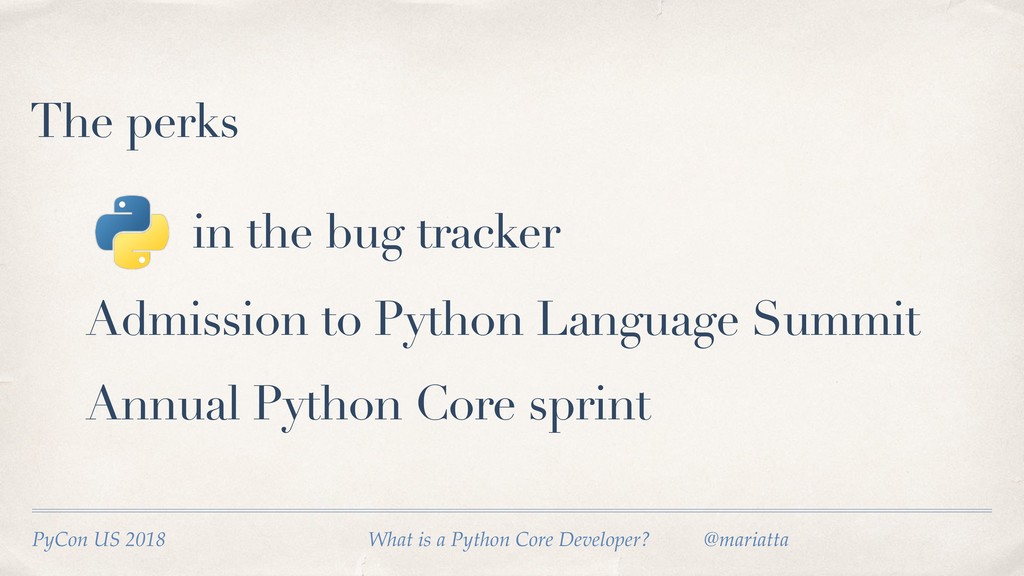 The perks

in the bug tracker

Admission to Python Language Summit

Annual Python Core sprint

PyCon US 2018 What is a Python Core Developer? @mariatta